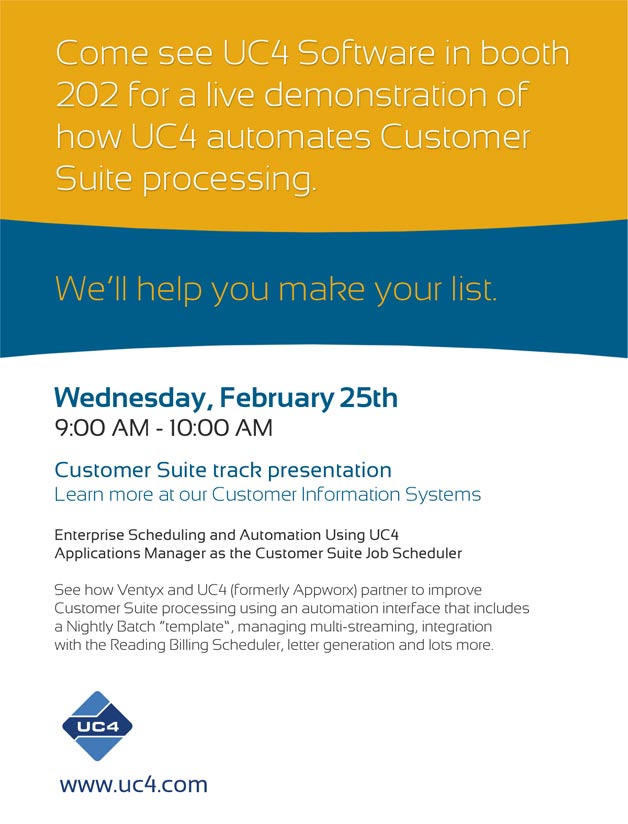 Come see UC4 Software in booth 202 for a live demonstration of how UC4 automates Customer Suite processing.

We'll help you make your list.

Wednesday, February 25th
9:00 AM - 10:00 AM

Customer Suite track presentation
Learn more at our Customer Information Systems

Enterprise Scheduling and Automation Using UC4 Applications Manager as the Customer Suite Job Scheduler

See how Ventyx and UC4 (formerly Appworx) partner to improve Customer Suite processing using an automation interface that includes a Nightly Batch "template", managing multi-streaming, integration with the Reading Billing Scheduler, letter generation and lots more.

UC4

www.uc4.com